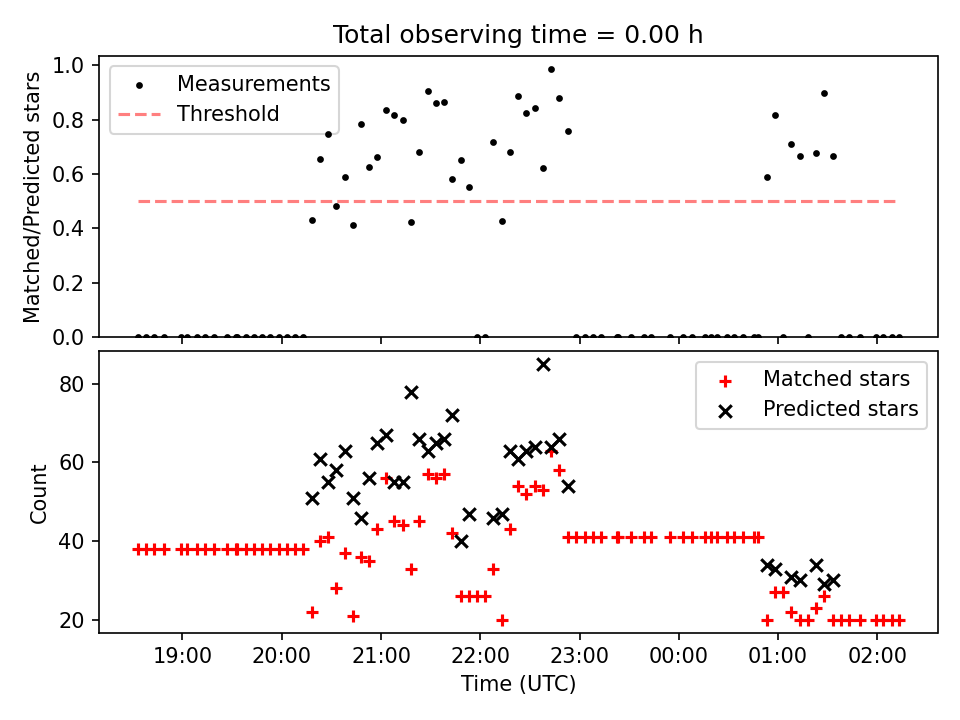 Total observing time = 0.00 h

Measurements
Threshold

Matched/Predicted stars

1.0
0.8
0.6
0.4
0.2
0.0

Matched stars
Predicted stars

Count

80
60
40
20

19:00
20:00
21:00
22:00
23:00
00:00
01:00
02:00

Time (UTC)